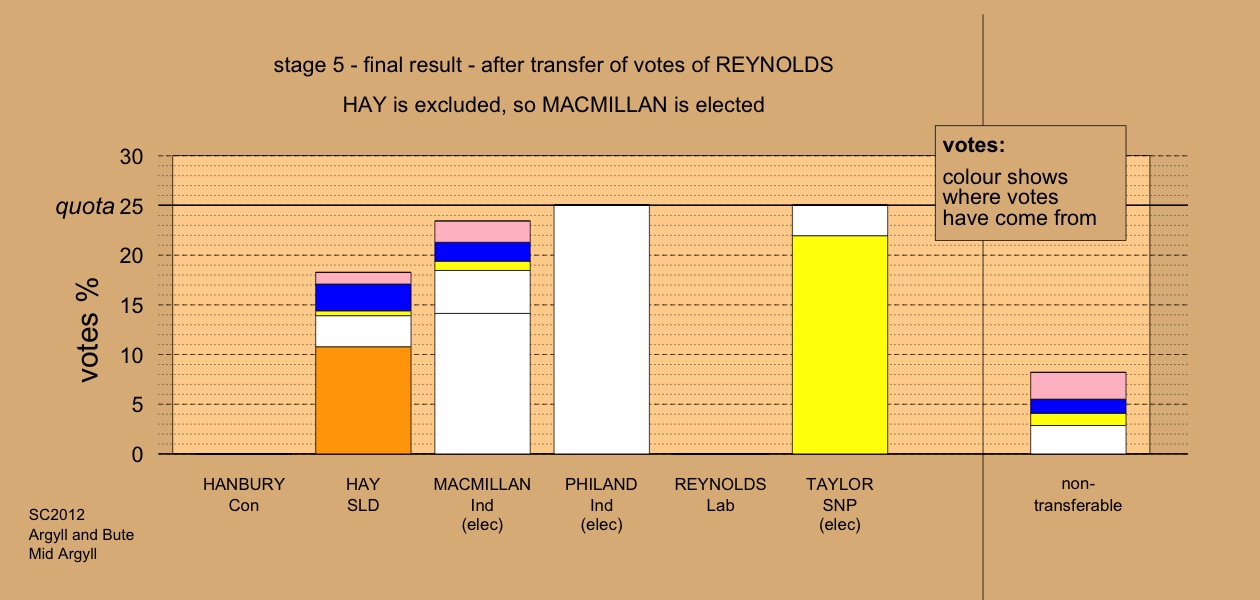 stage 5 - final result - after transfer of votes of REYNOLDS

HAY is excluded, so MACMILLAN is elected

votes:
colour shows where votes have come from

votes %

30
quota 25
20
15
10
5
0

HANBURY
Con

HAY
SLD

MACMILLAN
Ind
(elec)

PHILAND
Ind
(elec)

REYNOLDS
Lab

TAYLOR
SNP
(elec)

non-transferable

SC2012
Argyll and Bute
Mid Argyll